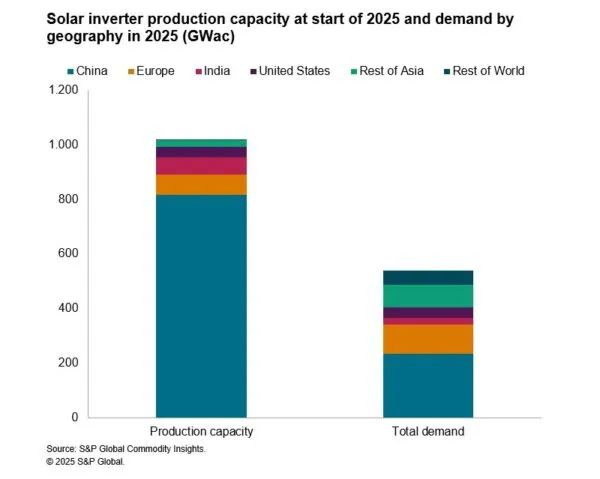 Solar inverter production capacity at start of 2025 and demand by geography in 2025 (GWac)

China Europe India United States Rest of Asia Rest of World

1.200
1.000
800
600
400
200
0

Production capacity
Total demand

Source: S&P Global Commodity Insights.
© 2025 S&P Global.